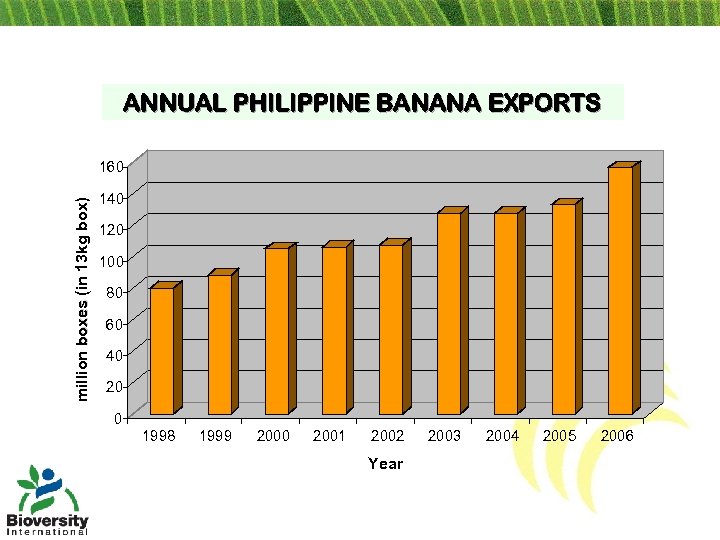 ANNUAL PHILIPPINE BANANA EXPORTS

million boxes (in 13kg box)

160
140
120
100
80
60
40
20
0

1998 1999 2000 2001 2002 2003 2004 2005 2006

Year

Bioversity
International